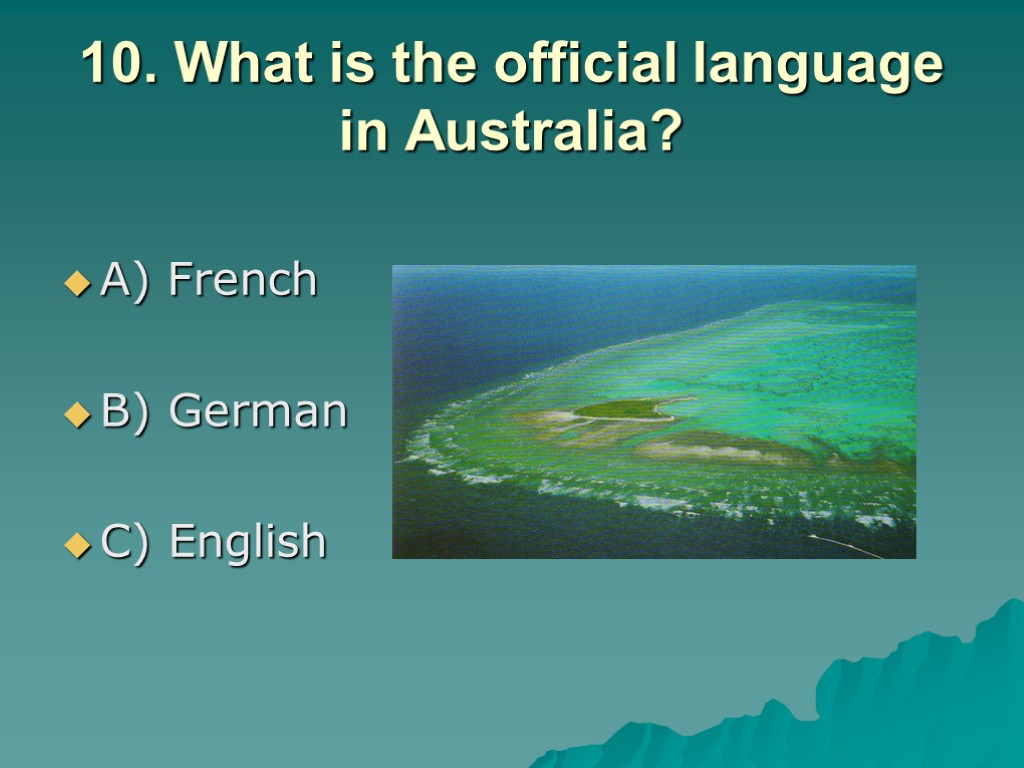 10. What is the official language in Australia?

A) French

B) German

C) English